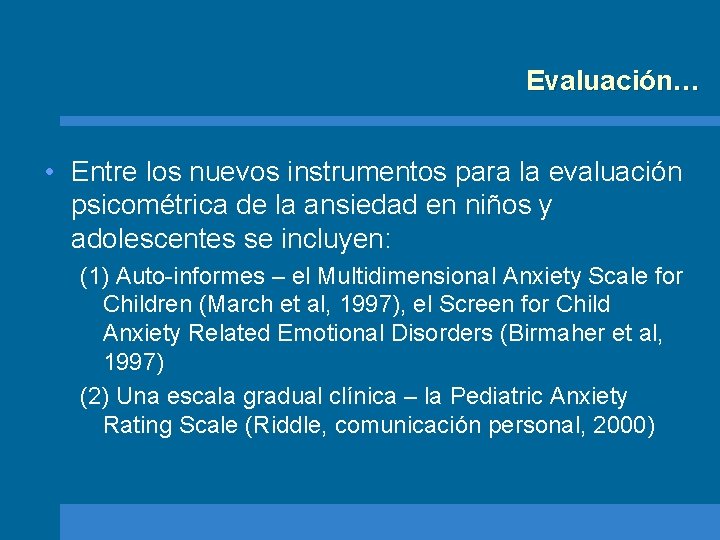 Evaluación…

• Entre los nuevos instrumentos para la evaluación psicométrica de la ansiedad en niños y adolescentes se incluyen:

(1) Auto-informes – el Multidimensional Anxiety Scale for Children (March et al, 1997), el Screen for Child Anxiety Related Emotional Disorders (Birmaher et al, 1997)

(2) Una escala gradual clínica – la Pediatric Anxiety Rating Scale (Riddle, comunicación personal, 2000)